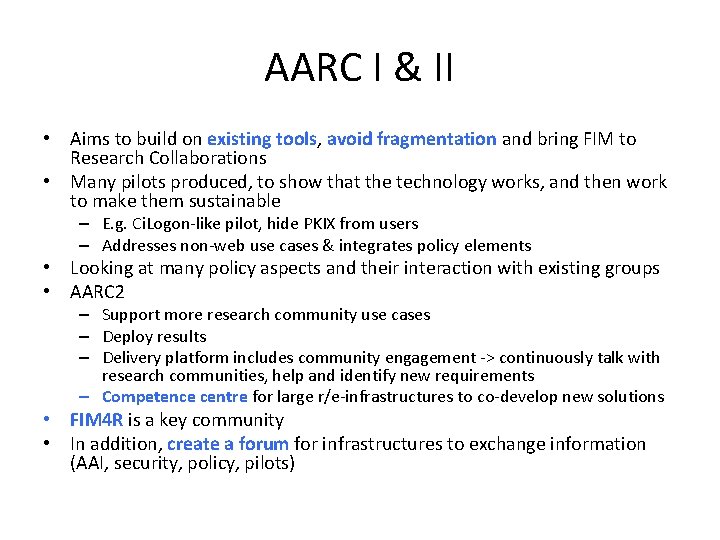 AARC I & II

• Aims to build on existing tools, avoid fragmentation and bring FIM to Research Collaborations
• Many pilots produced, to show that the technology works, and then work to make them sustainable
– E.g. CiLogon-like pilot, hide PKIX from users
– Addresses non-web use cases & integrates policy elements
• Looking at many policy aspects and their interaction with existing groups
• AARC2
– Support more research community use cases
– Deploy results
– Delivery platform includes community engagement -> continuously talk with research communities, help and identify new requirements
– Competence centre for large r/e-infrastructures to co-develop new solutions
• FIM4R is a key community
• In addition, create a forum for infrastructures to exchange information (AAI, security, policy, pilots)